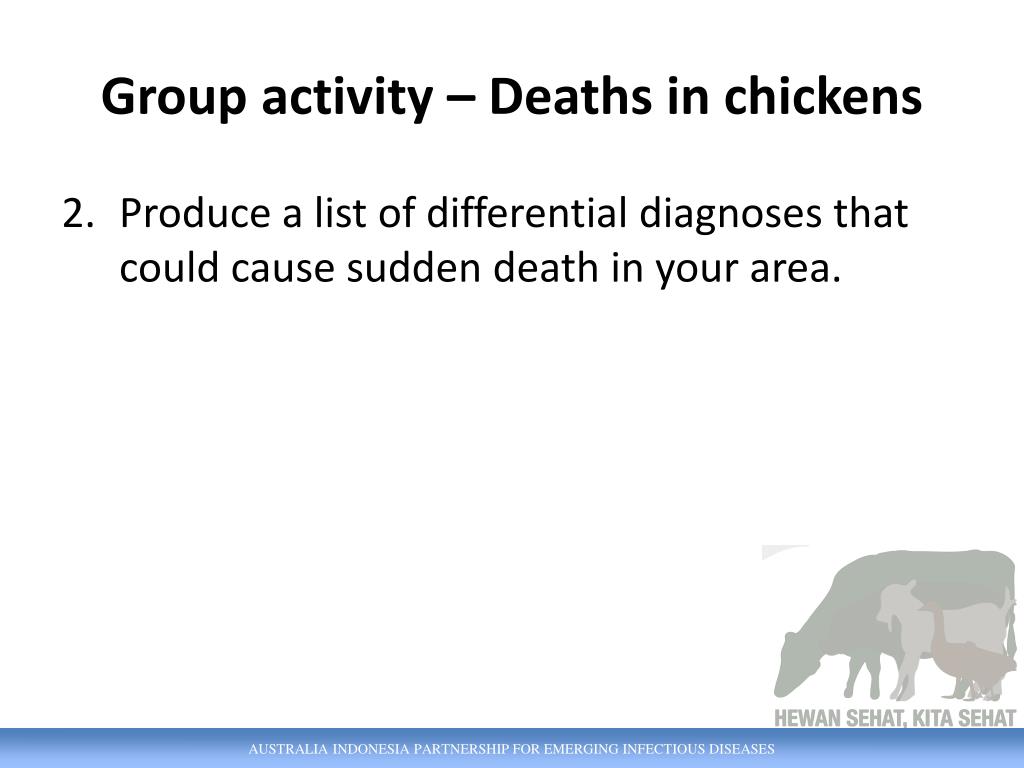 Group activity – Deaths in chickens

2. Produce a list of differential diagnoses that could cause sudden death in your area.

HEWAN SEHAT, KITA SEHAT

AUSTRALIA INDONESIA PARTNERSHIP FOR EMERGING INFECTIOUS DISEASES